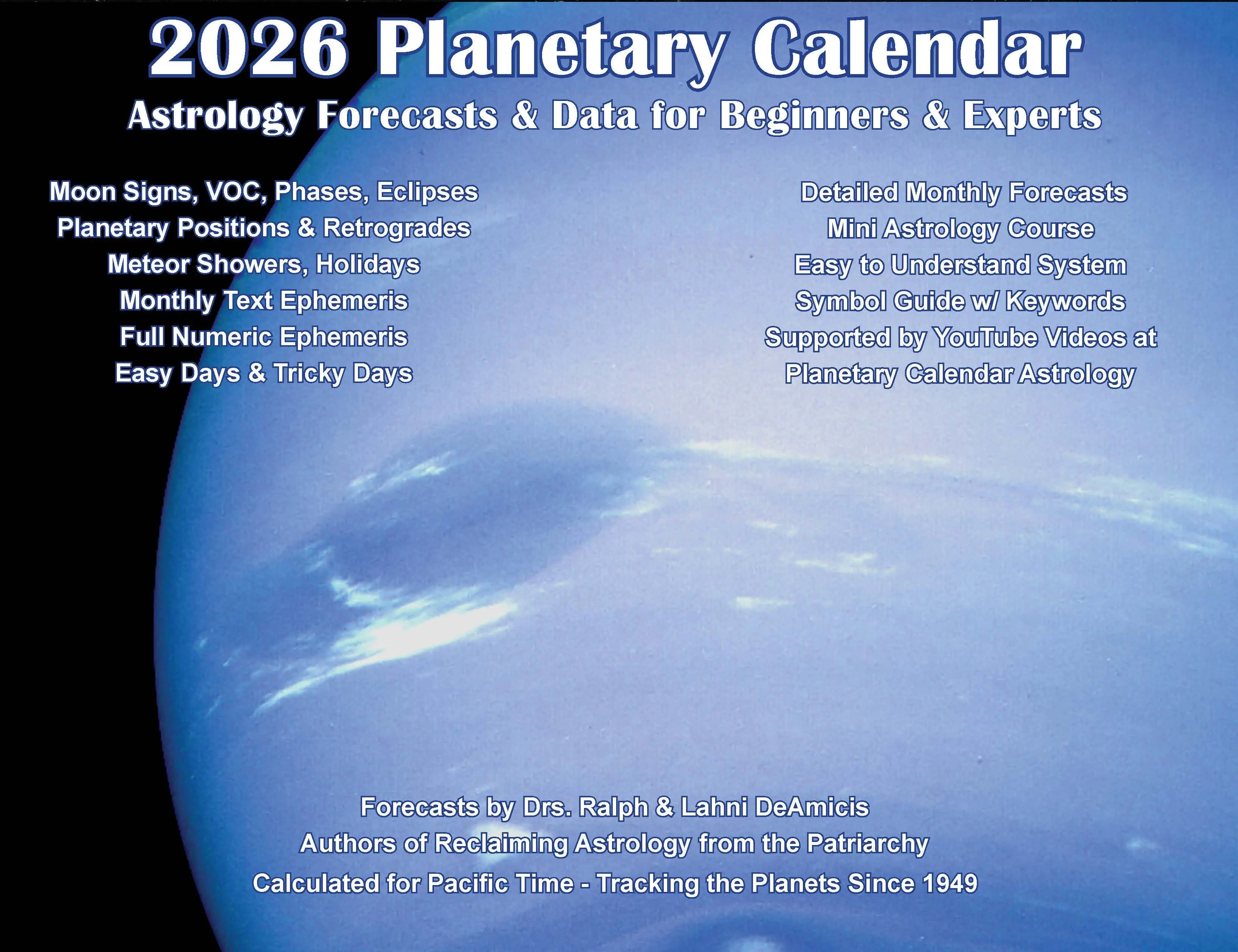 2026 Planetary Calendar

Astrology Forecasts & Data for Beginners & Experts

Moon Signs, VOC, Phases, Eclipses
Planetary Positions & Retrogrades
Meteor Showers, Holidays
Monthly Text Ephemeris
Full Numeric Ephemeris
Easy Days & Tricky Days

Detailed Monthly Forecasts
Mini Astrology Course
Easy to Understand System
Symbol Guide w/ Keywords
Supported by YouTube Videos at
Planetary Calendar Astrology

Forecasts by Drs. Ralph & Lahni DeAmicis
Authors of Reclaiming Astrology from the Patriarchy
Calculated for Pacific Time - Tracking the Planets Since 1949